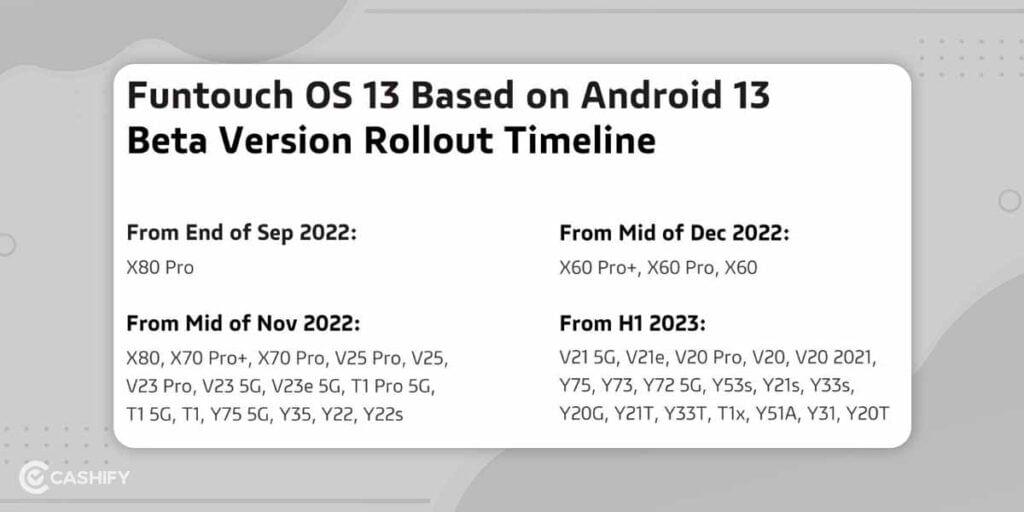 Funtouch OS 13 Based on Android 13 Beta Version Rollout Timeline

From End of Sep 2022:
X80 Pro

From Mid of Nov 2022:
X80, X70 Pro+, X70 Pro, V25 Pro, V25, V23 Pro, V23 5G, V23e 5G, T1 Pro 5G, T1 5G, T1, Y75 5G, Y35, Y22, Y22s

From Mid of Dec 2022:
X60 Pro+, X60 Pro, X60

From H1 2023:
V21 5G, V21e, V20 Pro, V20, V20 2021, Y75, Y73, Y72 5G, Y53s, Y21s, Y33s, Y20G, Y21T, Y33T, T1x, Y51A, Y31, Y20T

CASHIFY